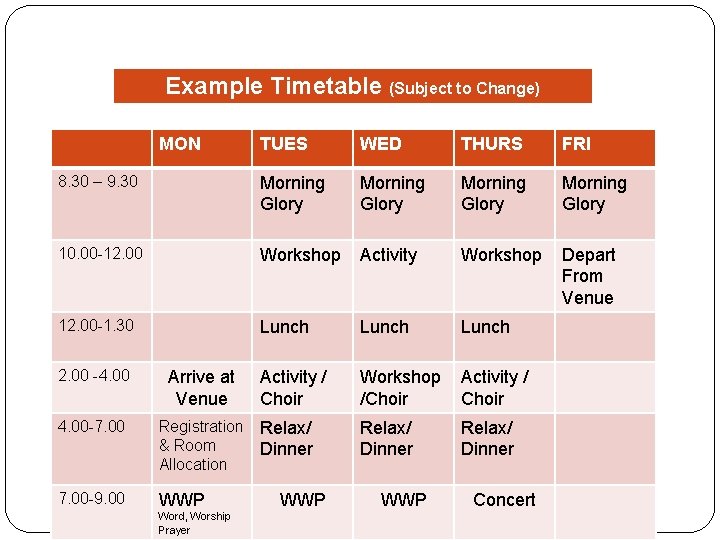 Example Timetable (Subject to Change)

|  | MON | TUES | WED | THURS | FRI |
|---|---|---|---|---|---|
| 8.30 – 9.30 |  | Morning Glory | Morning Glory | Morning Glory | Morning Glory |
| 10.00-12.00 |  | Workshop | Activity | Workshop | Depart From Venue |
| 12.00-1.30 |  | Lunch | Lunch | Lunch |  |
| 2.00 -4.00 | Arrive at Venue | Activity / Choir | Workshop /Choir | Activity / Choir |  |
| 4.00-7.00 | Registration & Room Allocation | Relax/ Dinner | Relax/ Dinner | Relax/ Dinner |  |
| 7.00-9.00 | WWP Word, Worship Prayer | WWP | WWP | Concert |  |